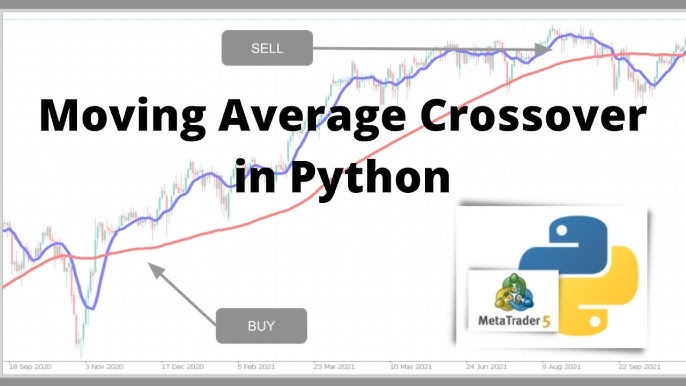 SELL

Moving Average Crossover in Python

BUY

MetaTrader 5

18 Sep 2020 3 Nov 2020 17 Dec 2020 5 Feb 2021 23 Mar 2021 10 May 2021 24 Jun 2021 9 Aug 2021 22 Sep 2021